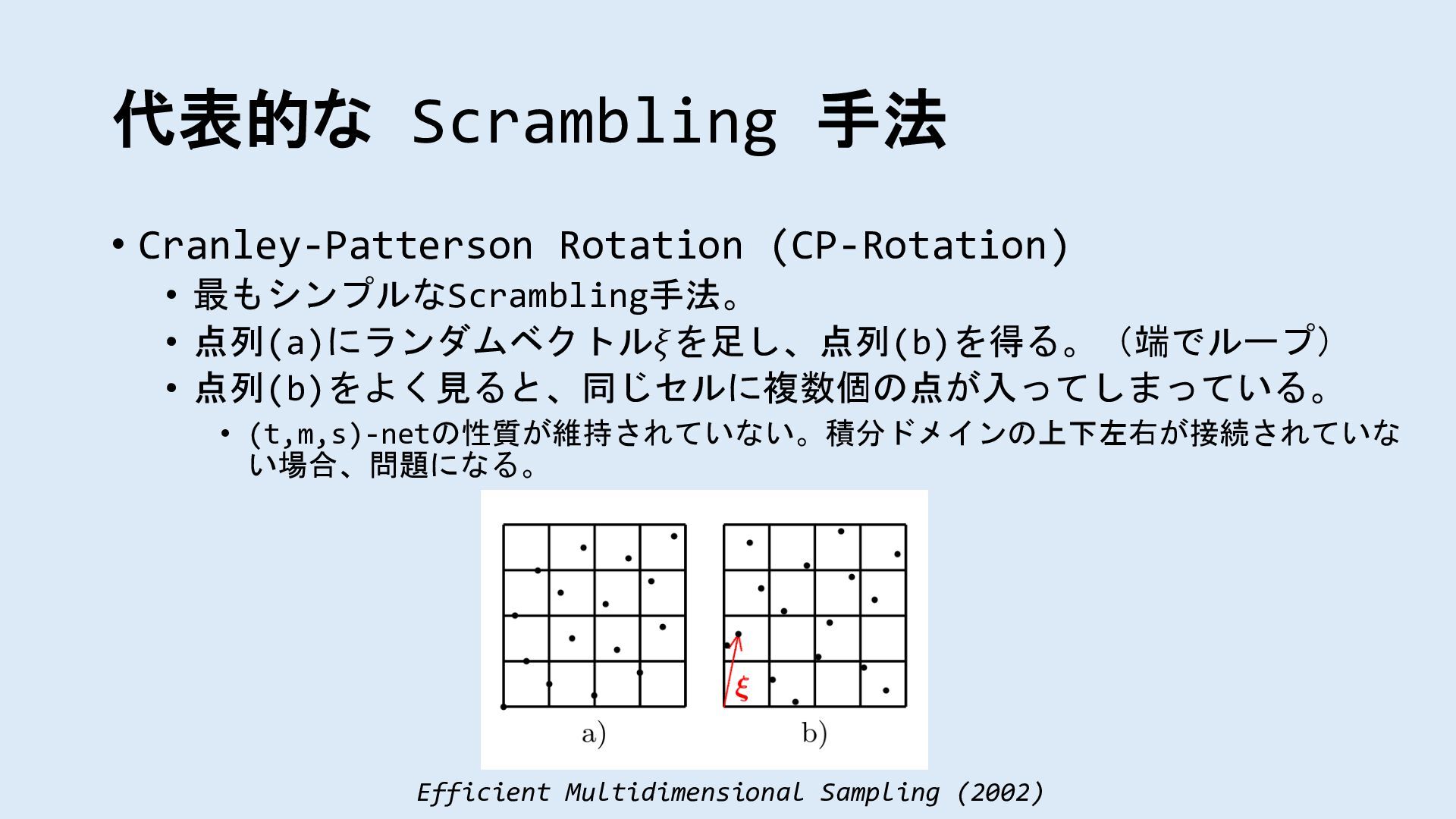 代表的な Scrambling 手法

• Cranley-Patterson Rotation (CP-Rotation)
  • 最もシンプルなScrambling手法。
  • 点列(a)にランダムベクトル$\xi$を足し、点列(b)を得る。（端でループ）
  • 点列(b)をよく見ると、同じセルに複数個の点が入ってしまっている。
    • (t,m,s)-netの性質が維持されていない。積分ドメインの上下左右が接続されていない場合、問題になる。

$\xi$

a)

b)

Efficient Multidimensional Sampling (2002)